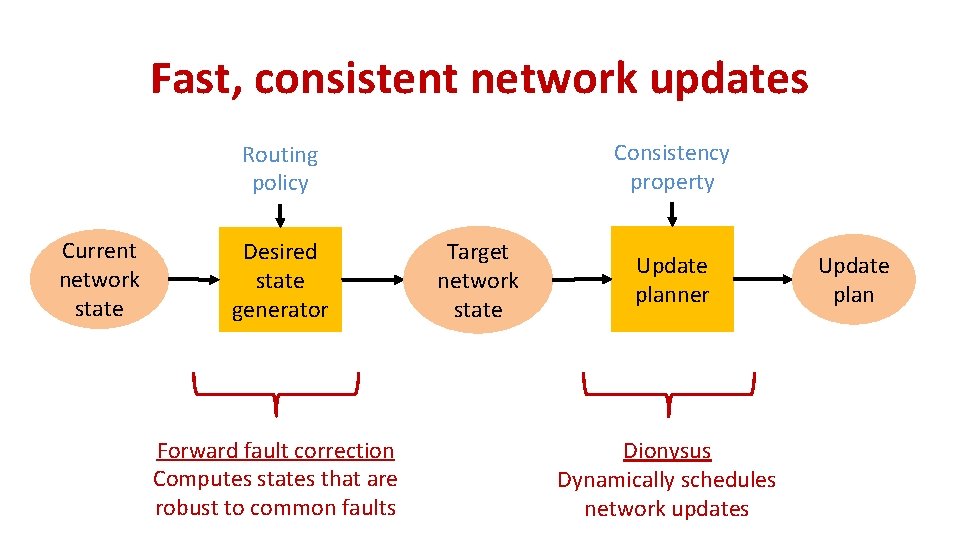 Fast, consistent network updates

Routing
policy

Consistency
property

Current
network
state

Desired
state
generator

Target
network
state

Update
planner

Update
plan

Forward fault correction
Computes states that are
robust to common faults

Dionysus
Dynamically schedules
network updates